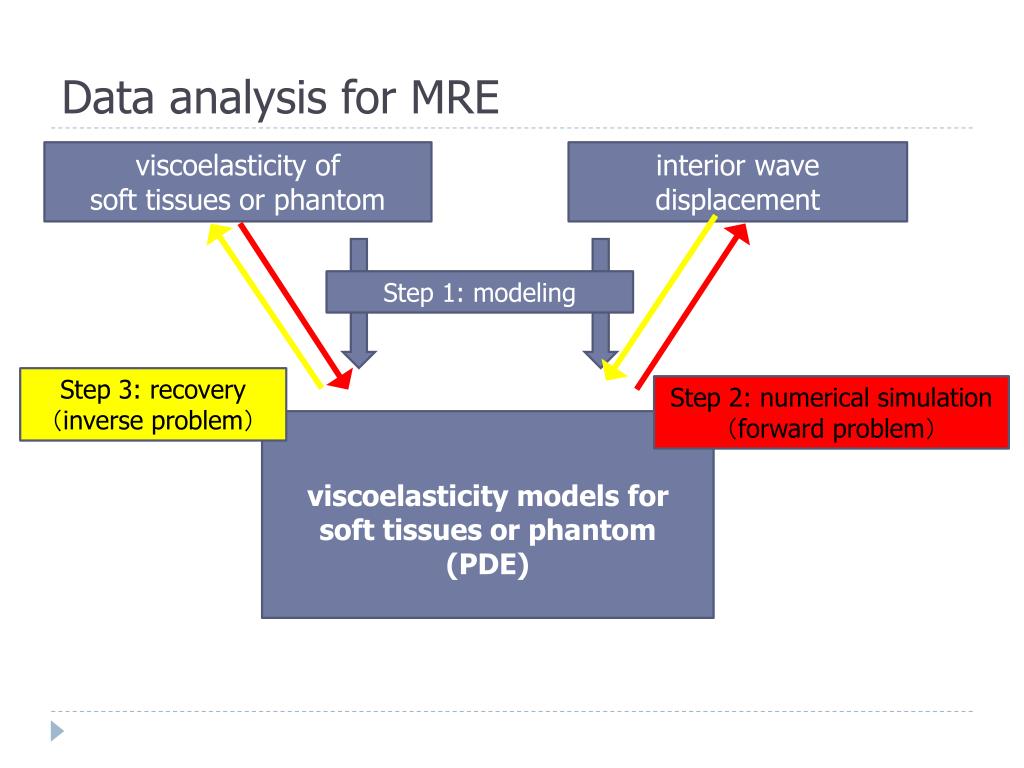 Data analysis for MRE

viscoelasticity of soft tissues or phantom

interior wave displacement

Step 1: modeling

Step 3: recovery （inverse problem）

Step 2: numerical simulation （forward problem）

viscoelasticity models for soft tissues or phantom (PDE)